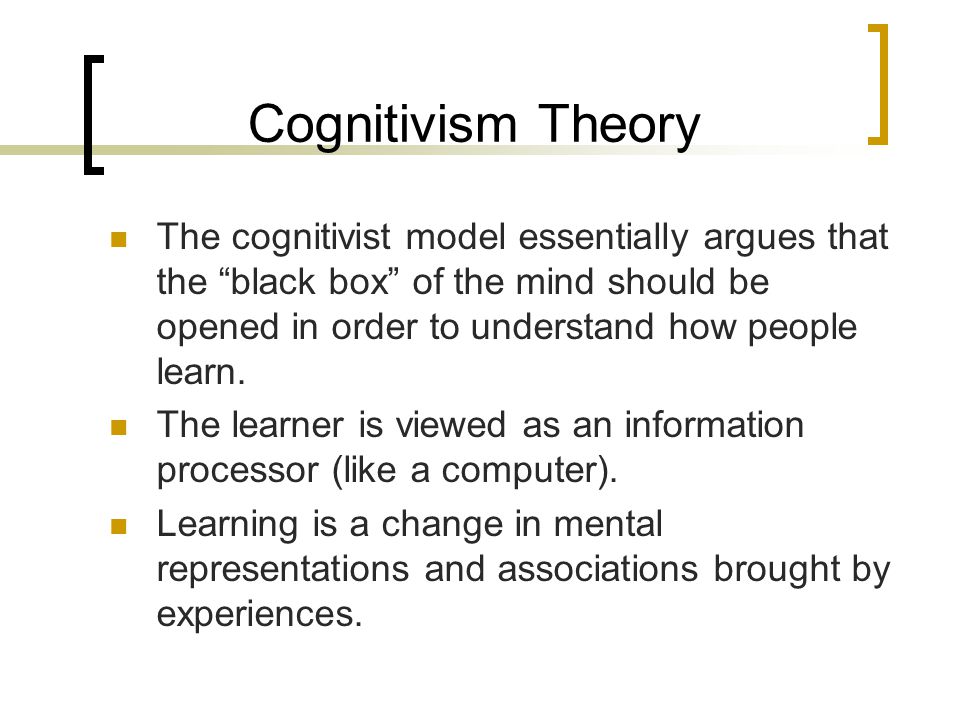 Cognitivism Theory

- The cognitivist model essentially argues that the “black box” of the mind should be opened in order to understand how people learn.
- The learner is viewed as an information processor (like a computer).
- Learning is a change in mental representations and associations brought by experiences.